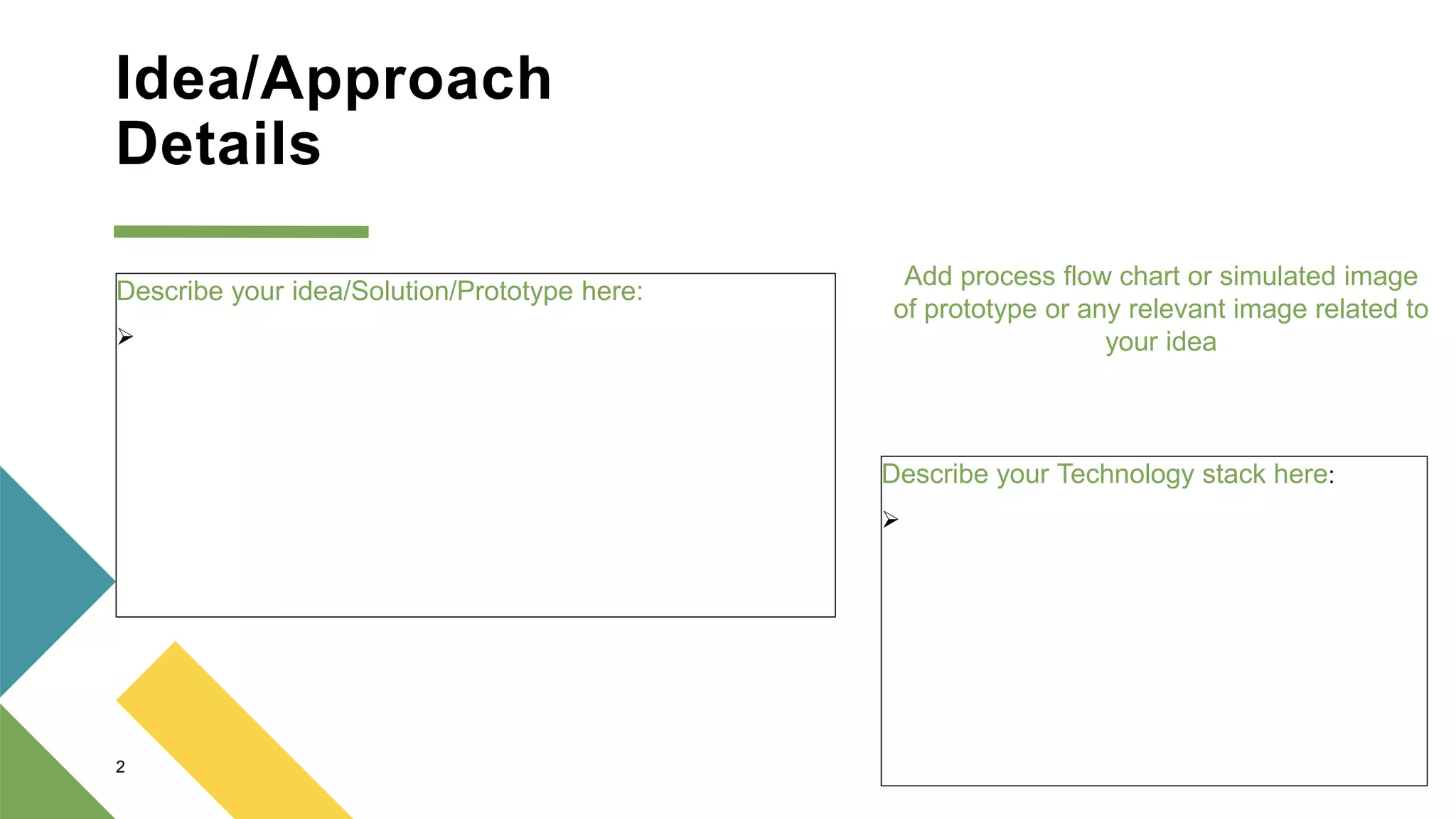 Idea/Approach Details

Describe your idea/Solution/Prototype here:

➢

Add process flow chart or simulated image of prototype or any relevant image related to your idea

Describe your Technology stack here:

➢

2